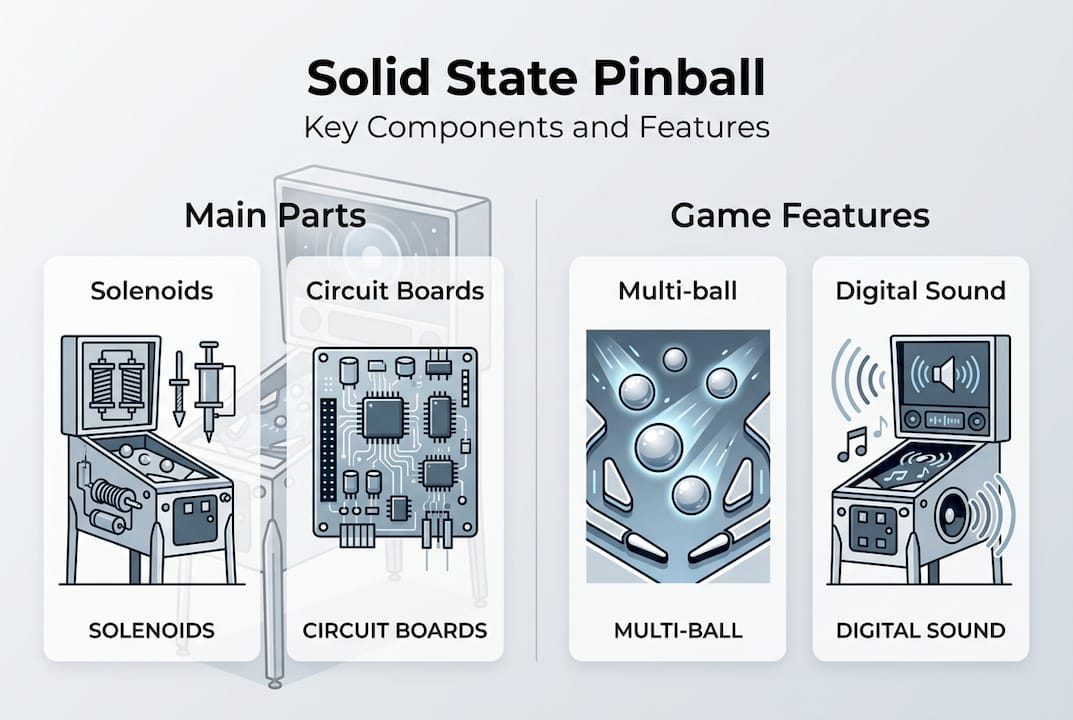 Solid State Pinball
Key Components and Features

Main Parts

Solenoids

SOLENOIDS

Circuit Boards

CIRCUIT BOARDS

Game Features

Multi-ball

MULTI-BALL

Digital Sound

DIGITAL SOUND